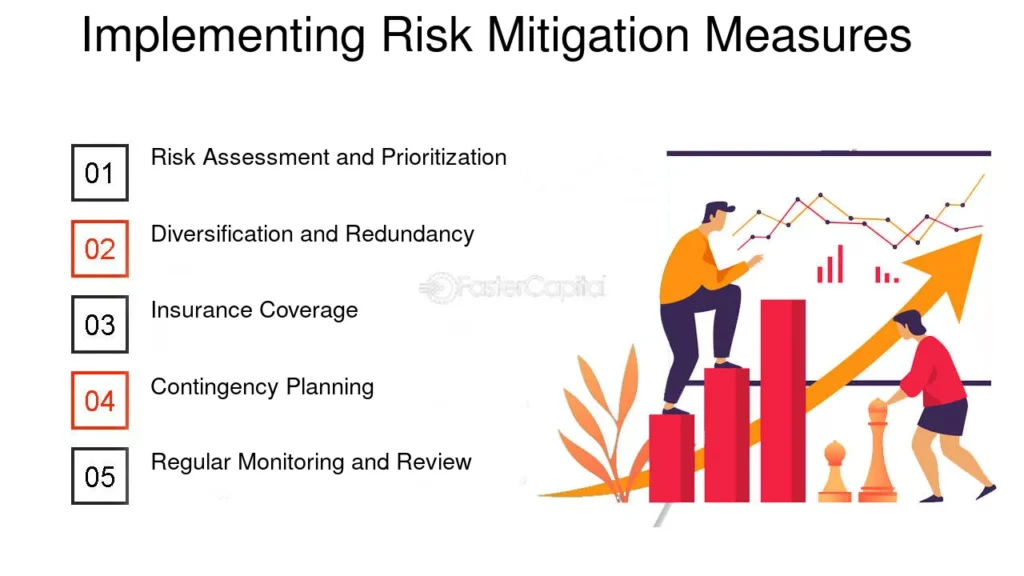 Implementing Risk Mitigation Measures

01 Risk Assessment and Prioritization

02 Diversification and Redundancy

03 Insurance Coverage

04 Contingency Planning

05 Regular Monitoring and Review

FasterCapital